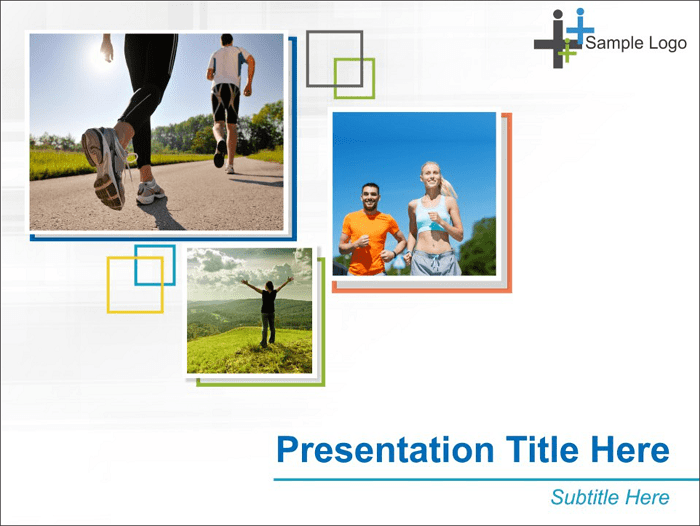 Sample Logo

Presentation Title Here

Subtitle Here